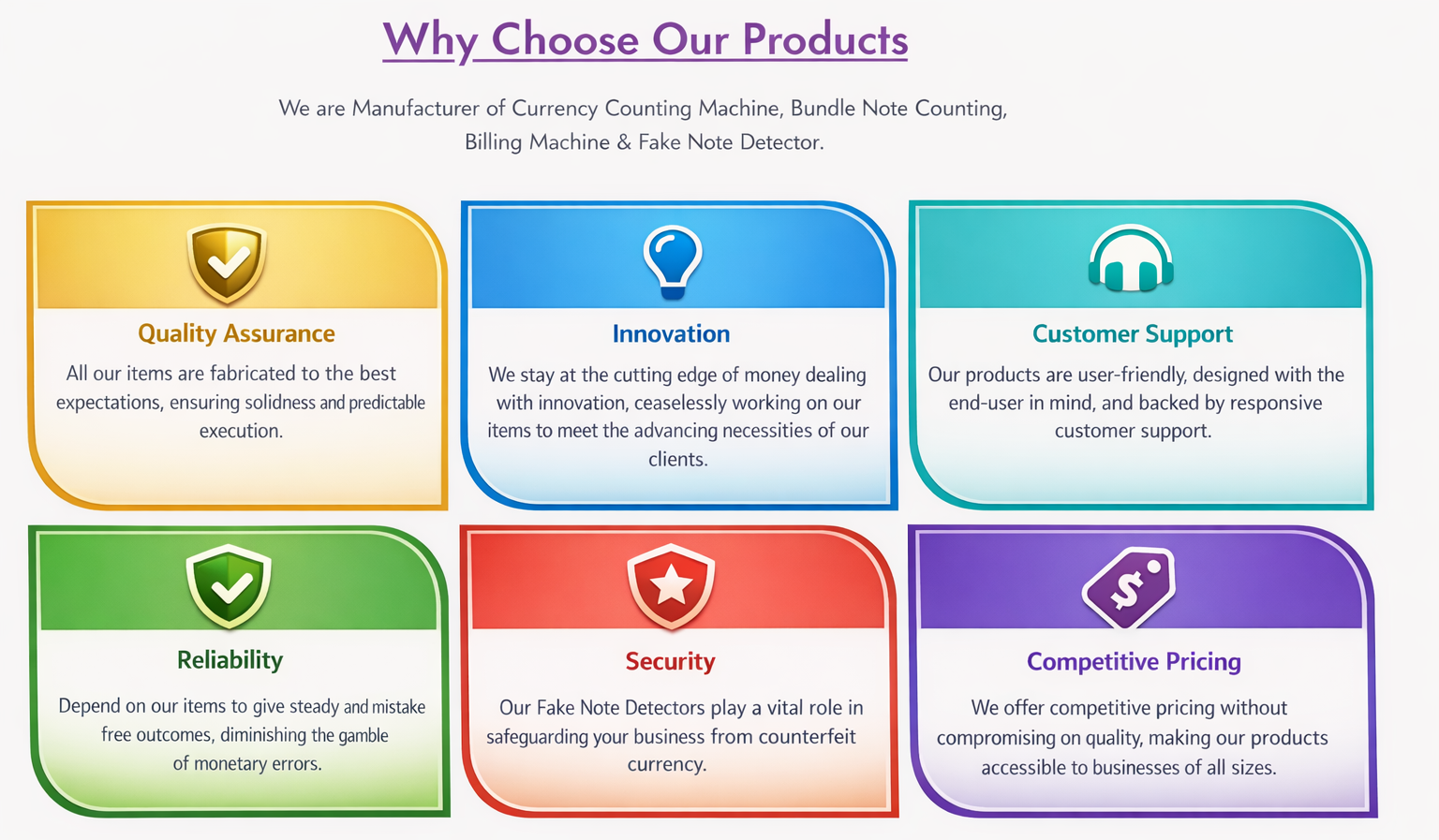 Why Choose Our Products

We are Manufacturer of Currency Counting Machine, Bundle Note Counting, Billing Machine & Fake Note Detector.

Quality Assurance

All our items are fabricated to the best expectations, ensuring solidness and predictable execution.

Innovation

We stay at the cutting edge of money dealing with innovation, ceaselessly working on our items to meet the advancing necessities of our clients.

Customer Support

Our products are user-friendly, designed with the end-user in mind, and backed by responsive customer support.

Reliability

Depend on our items to give steady and mistake free outcomes, diminishing the gamble of monetary errors.

Security

Our Fake Note Detectors play a vital role in safeguarding your business from counterfeit currency.

Competitive Pricing

We offer competitive pricing without compromising on quality, making our products accessible to businesses of all sizes.